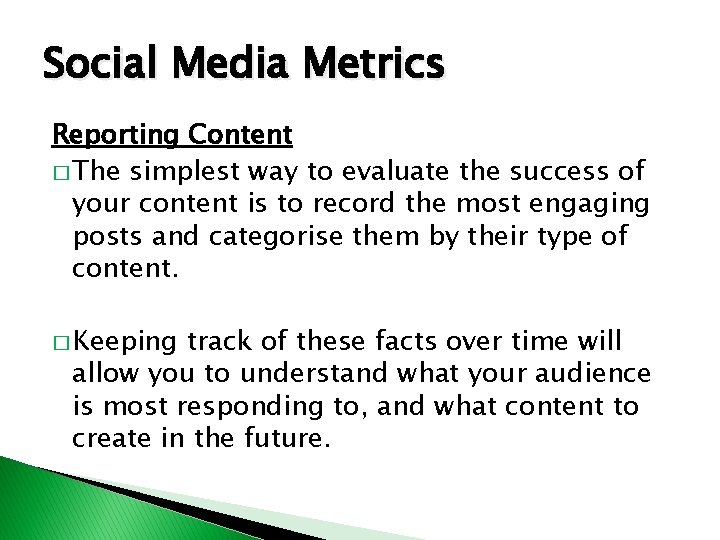 Social Media Metrics

Reporting Content

□ The simplest way to evaluate the success of your content is to record the most engaging posts and categorise them by their type of content.

□ Keeping track of these facts over time will allow you to understand what your audience is most responding to, and what content to create in the future.